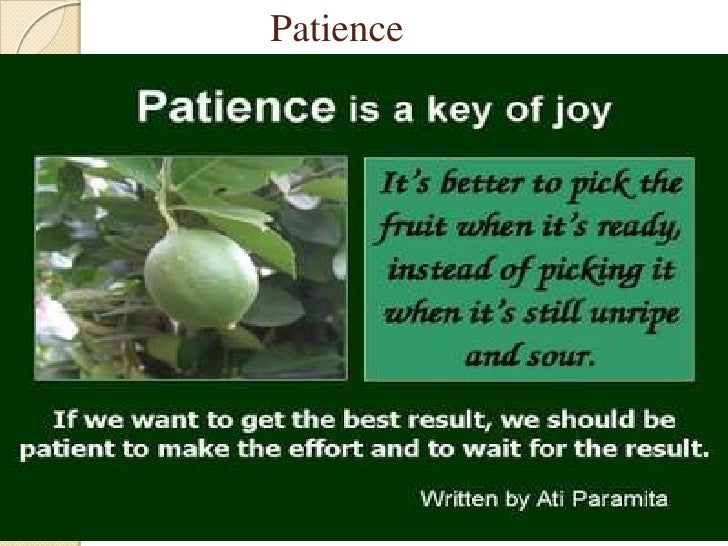 Patience

Patience is a key of joy

It's better to pick the fruit when it's ready, instead of picking it when it's still unripe and sour.

If we want to get the best result, we should be patient to make the effort and to wait for the result.

Written by Ati Paramita